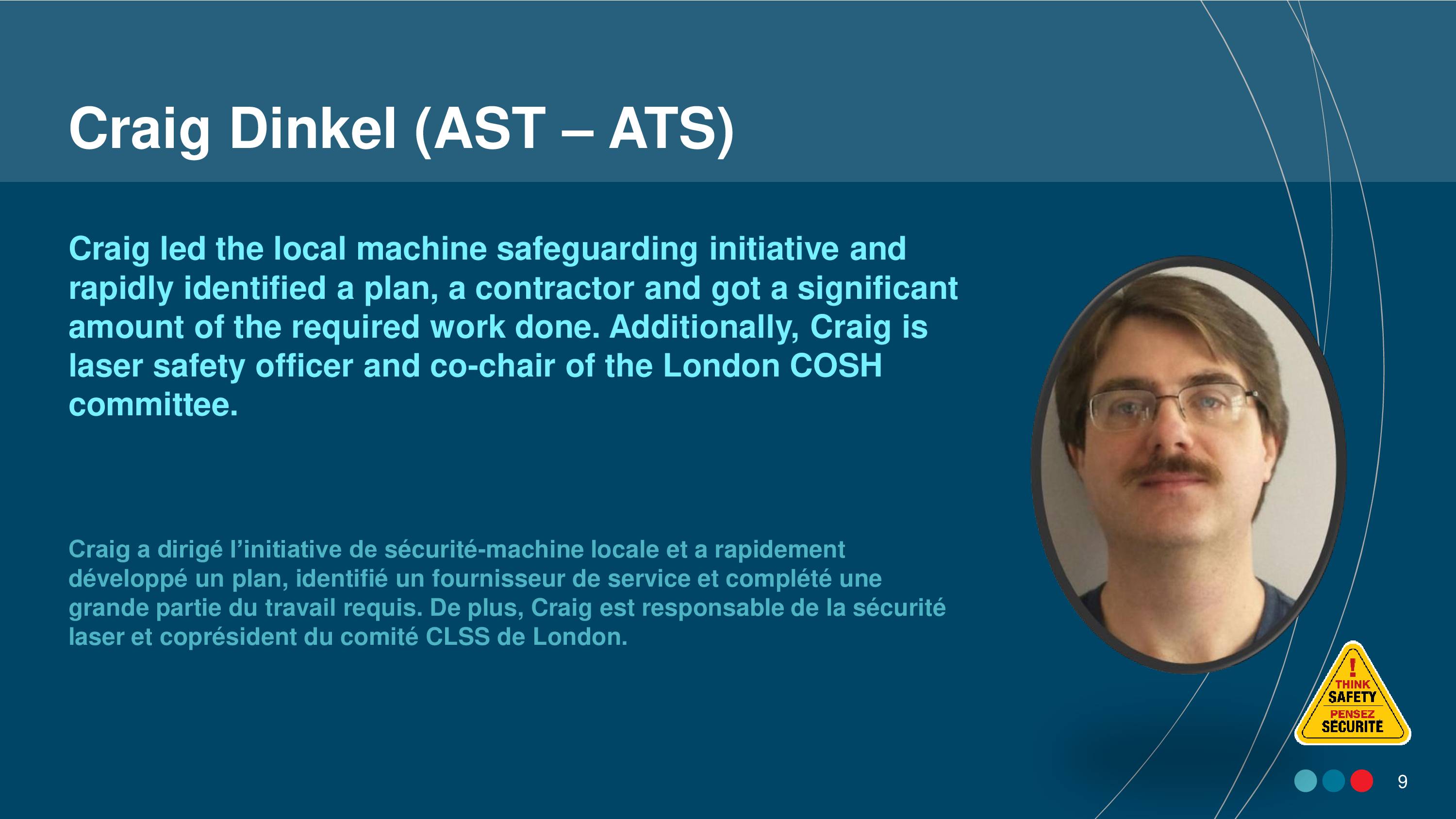 Craig Dinkel (AST – ATS)

Craig led the local machine safeguarding initiative and rapidly identified a plan, a contractor and got a significant amount of the required work done. Additionally, Craig is laser safety officer and co-chair of the London COSH committee.

Craig a dirigé l'initiative de sécurité-machine locale et a rapidement développé un plan, identifié un fournisseur de service et complété une grande partie du travail requis. De plus, Craig est responsable de la sécurité laser et coprésident du comité CLSS de London.

!
THINK
SAFETY
PENSEZ
SECURITE

9